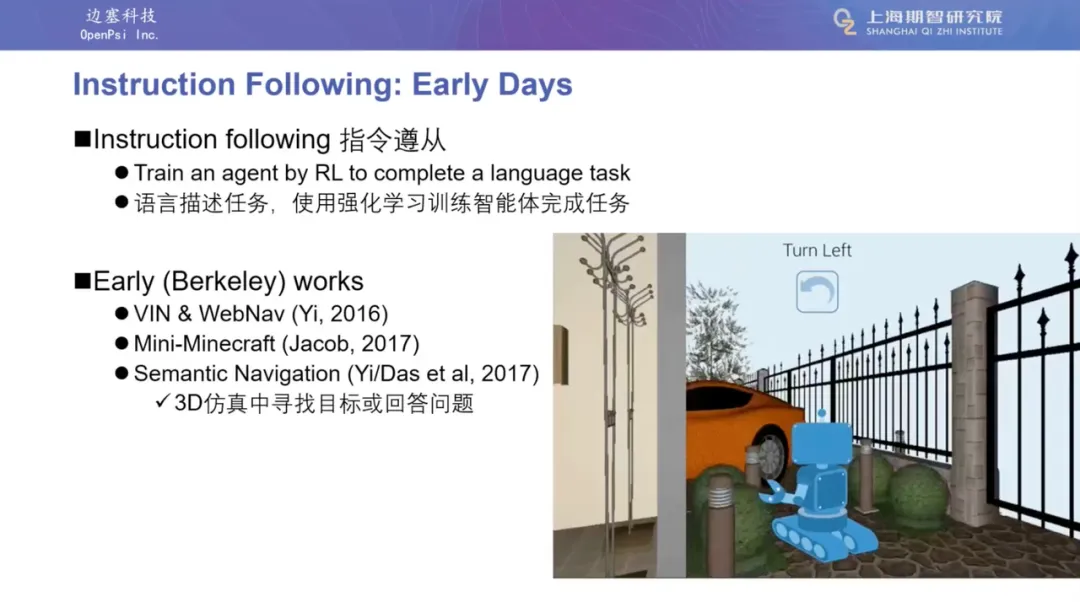 边塞科技
OpenPsi Inc.

上海期智研究院
SHANGHAI QI ZHI INSTITUTE

Instruction Following: Early Days

■Instruction following 指令遵从
● Train an agent by RL to complete a language task
● 语言描述任务，使用强化学习训练智能体完成任务

■Early (Berkeley) works
● VIN & WebNav (Yi, 2016)
● Mini-Minecraft (Jacob, 2017)
● Semantic Navigation (Yi/Das et al, 2017)
✓3D仿真中寻找目标或回答问题

Turn Left